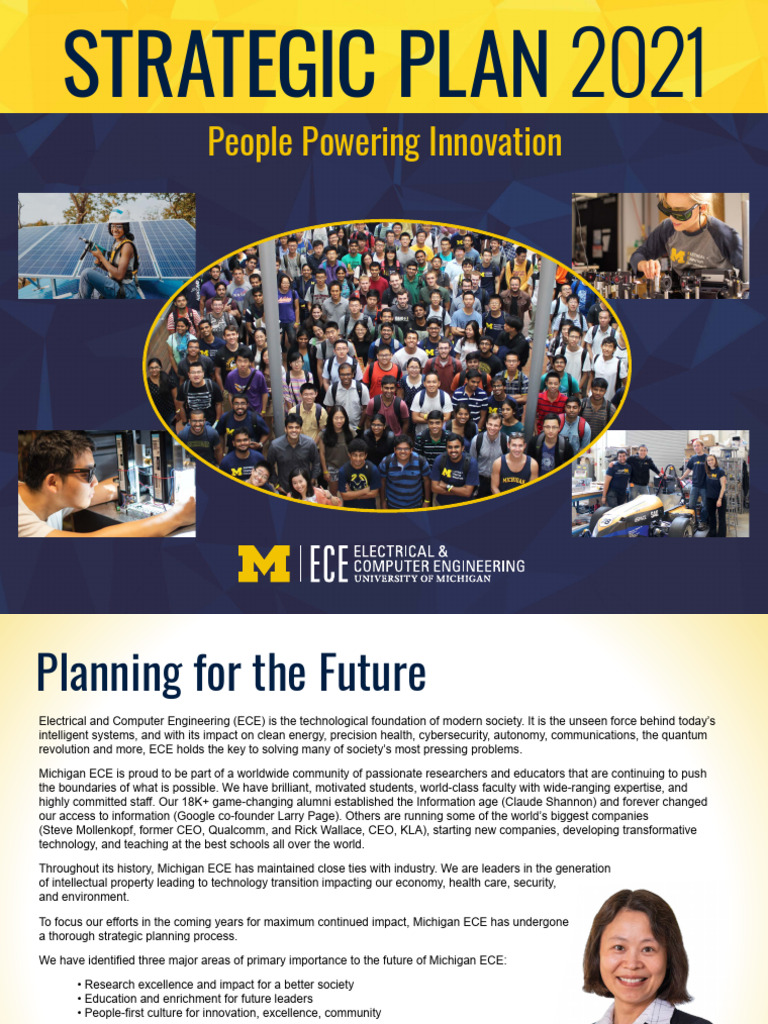 STRATEGIC PLAN 2021

People Powering Innovation

M | ECE ELECTRICAL & COMPUTER ENGINEERING UNIVERSITY OF MICHIGAN

Planning for the Future

Electrical and Computer Engineering (ECE) is the technological foundation of modern society. It is the unseen force behind today's intelligent systems, and with its impact on clean energy, precision health, cybersecurity, autonomy, communications, the quantum revolution and more, ECE holds the key to solving many of society's most pressing problems.

Michigan ECE is proud to be part of a worldwide community of passionate researchers and educators that are continuing to push the boundaries of what is possible. We have brilliant, motivated students, world-class faculty with wide-ranging expertise, and highly committed staff. Our 18K+ game-changing alumni established the Information age (Claude Shannon) and forever changed our access to information (Google co-founder Larry Page). Others are running some of the world's biggest companies (Steve Mollenkopf, former CEO, Qualcomm, and Rick Wallace, CEO, KLA), starting new companies, developing transformative technology, and teaching at the best schools all over the world.

Throughout its history, Michigan ECE has maintained close ties with industry. We are leaders in the generation of intellectual property leading to technology transition impacting our economy, health care, security, and environment.

To focus our efforts in the coming years for maximum continued impact, Michigan ECE has undergone a thorough strategic planning process.

We have identified three major areas of primary importance to the future of Michigan ECE:

• Research excellence and impact for a better society
• Education and enrichment for future leaders
• People-first culture for innovation, excellence, community